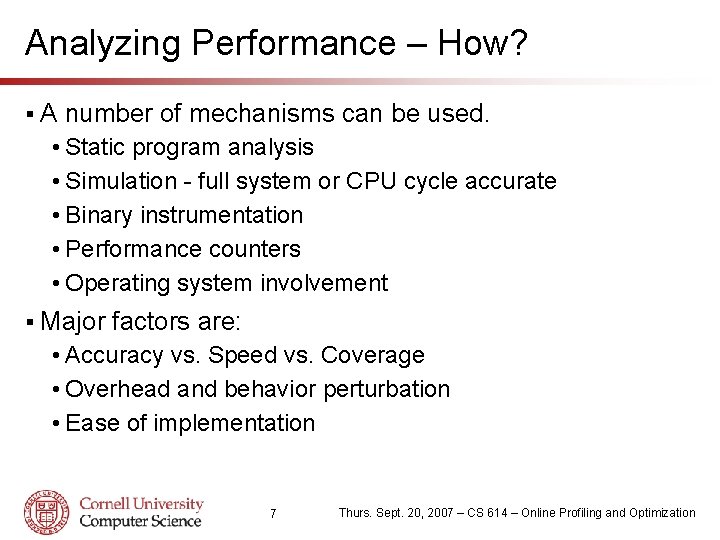 Analyzing Performance – How?

▪ A number of mechanisms can be used.
• Static program analysis
• Simulation - full system or CPU cycle accurate
• Binary instrumentation
• Performance counters
• Operating system involvement

▪ Major factors are:
• Accuracy vs. Speed vs. Coverage
• Overhead and behavior perturbation
• Ease of implementation

Cornell University
Computer Science

7

Thurs. Sept. 20, 2007 – CS 614 – Online Profiling and Optimization